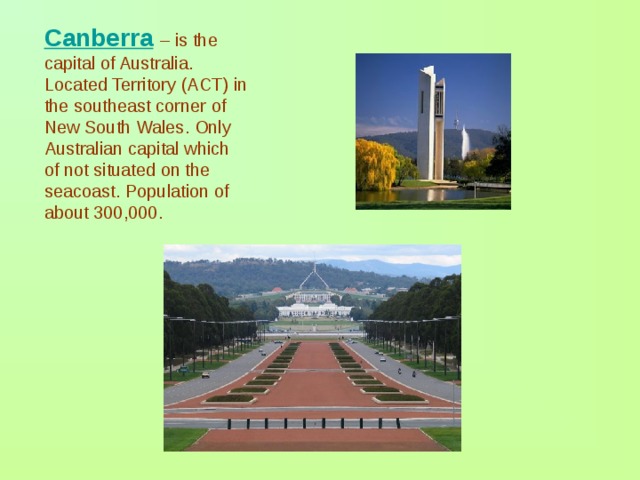 Canberra – is the capital of Australia. Located Territory (ACT) in the southeast corner of New South Wales. Only Australian capital which of not situated on the seacoast. Population of about 300,000.